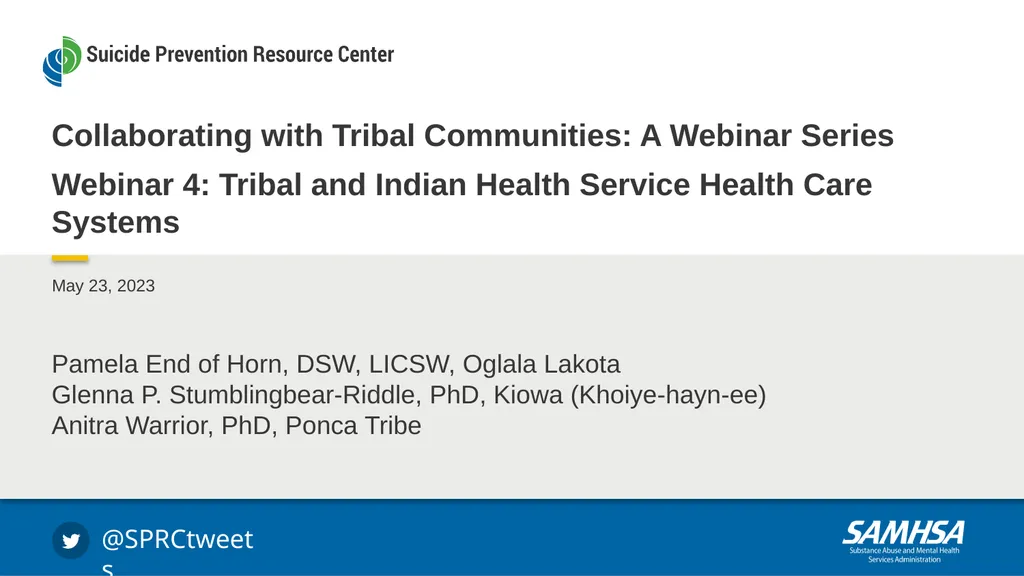 Suicide Prevention Resource Center

Collaborating with Tribal Communities: A Webinar Series

Webinar 4: Tribal and Indian Health Service Health Care Systems

May 23, 2023

Pamela End of Horn, DSW, LICSW, Oglala Lakota
Glenna P. Stumblingbear-Riddle, PhD, Kiowa (Khoiye-hayn-ee)
Anitra Warrior, PhD, Ponca Tribe

@SPRCtweet s

SAMHSA
Substance Abuse and Mental Health Services Administration